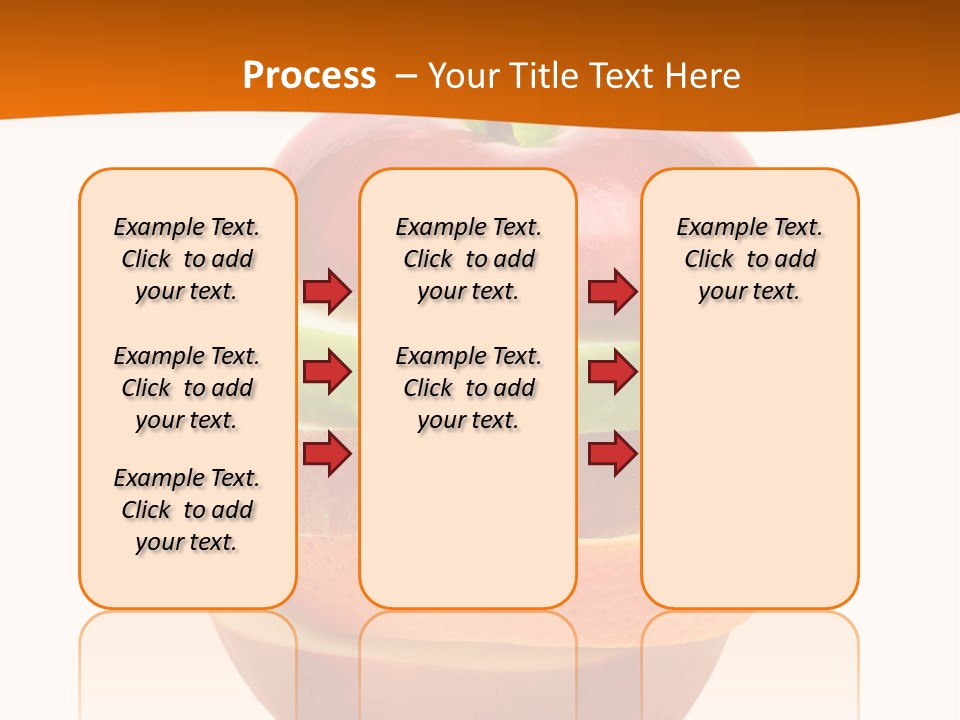 Process – Your Title Text Here

Example Text. Click to add your text.

Example Text. Click to add your text.

Example Text. Click to add your text.

Example Text. Click to add your text.

Example Text. Click to add your text.

Example Text. Click to add your text.